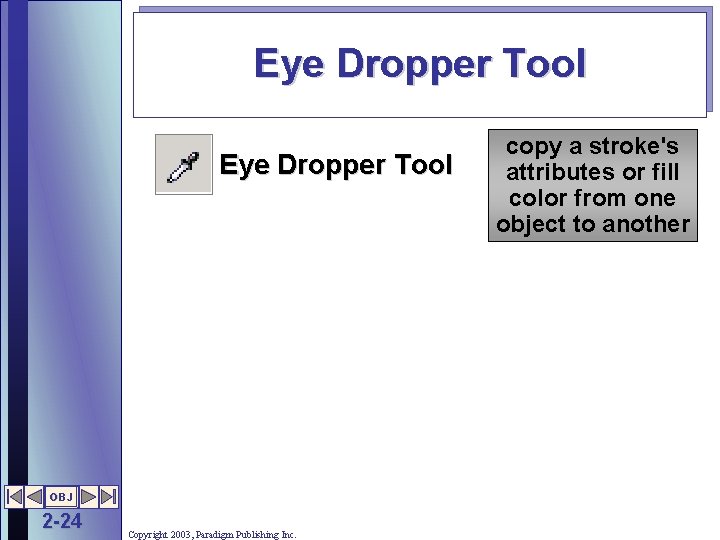 Eye Dropper Tool

Eye Dropper Tool

copy a stroke's attributes or fill color from one object to another

OBJ

2-24

Copyright 2003, Paradigm Publishing Inc.